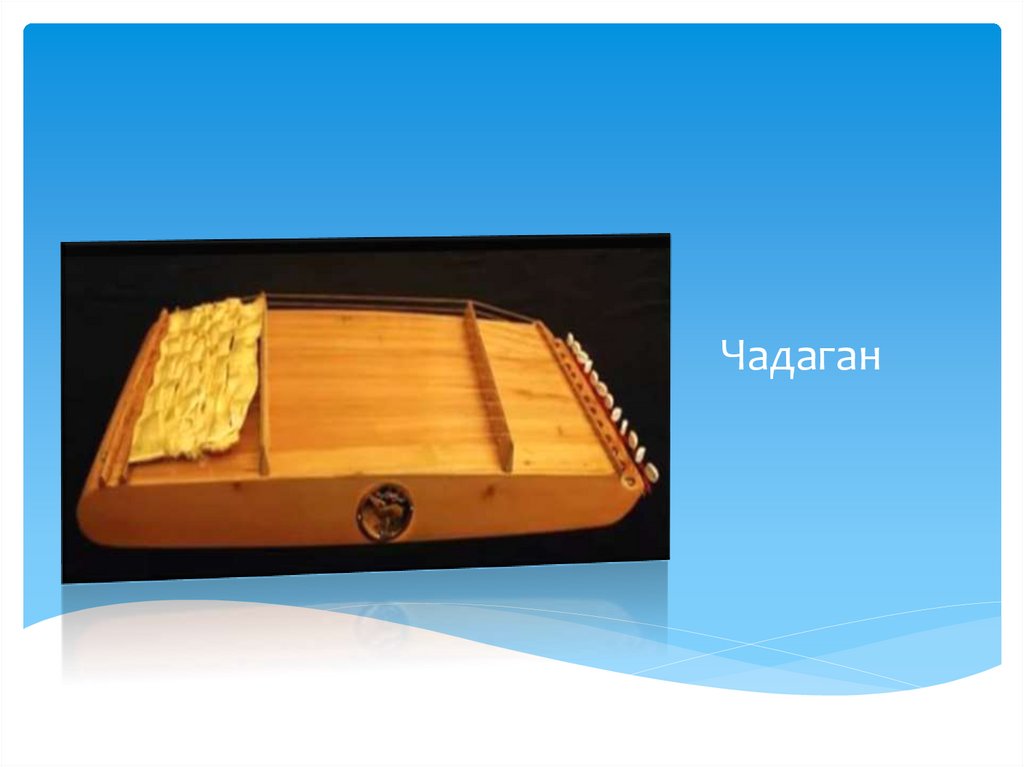 Чадаган